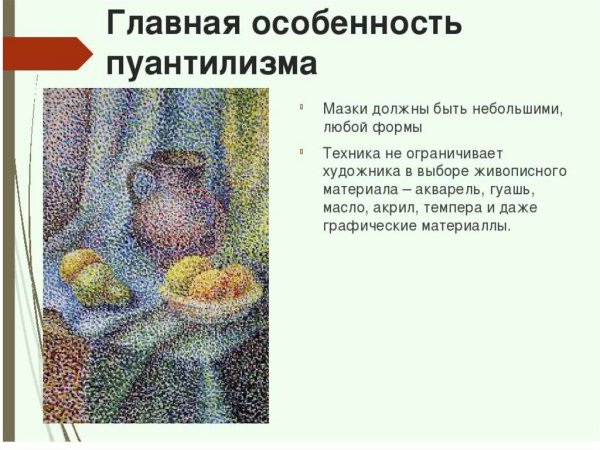 Главная особенность пуантилизма

Мазки должны быть небольшими, любой формы

Техника не ограничивает художника в выборе живописного материала – акварель, гуашь, масло, акрил, темпера и даже графические материаллы.